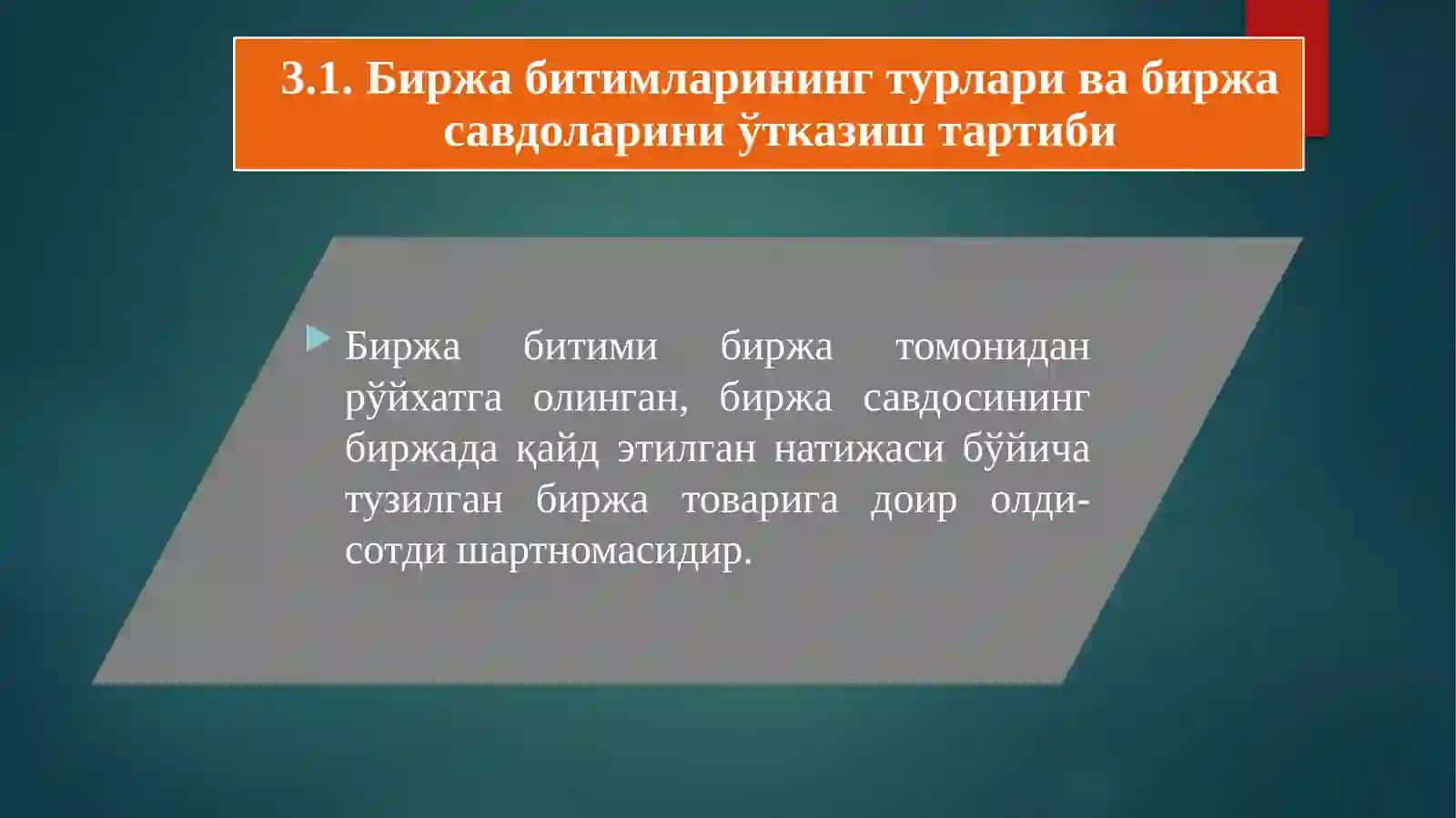 3.1. Биржа битимларининг турлари ва биржа савдоларини ўтказиш тартиби

Биржа битими биржа томонидан рўйхатга олинган, биржа савдосининг биржада қайд этилган натижаси бўйича тузилган биржа товарига доир олди-сотди шартномасидир.